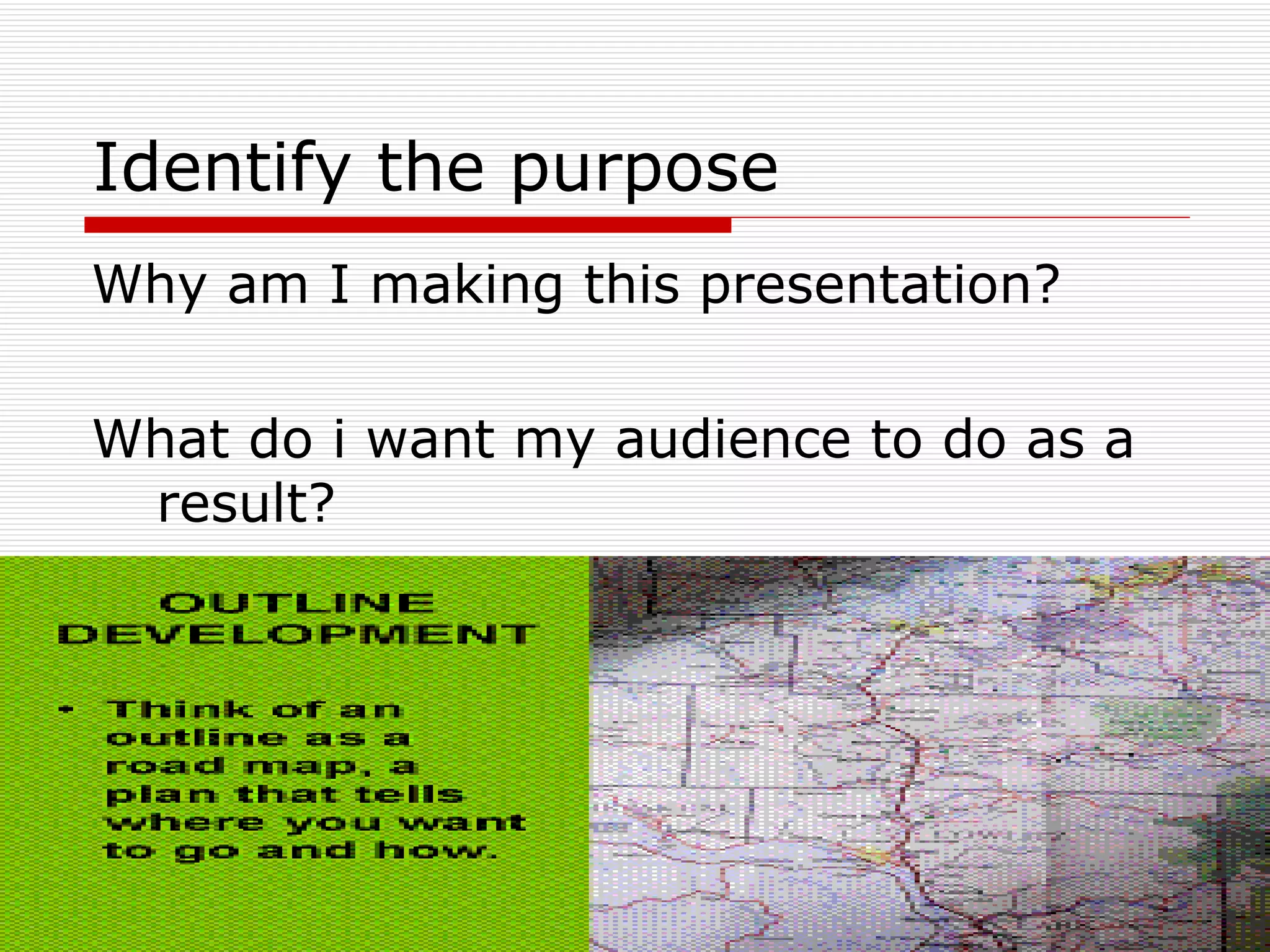 Identify the purpose

Why am I making this presentation?

What do i want my audience to do as a result?

OUTLINE DEVELOPMENT

• Think of an outline as a road map, a plan that tells where you want to go and how.